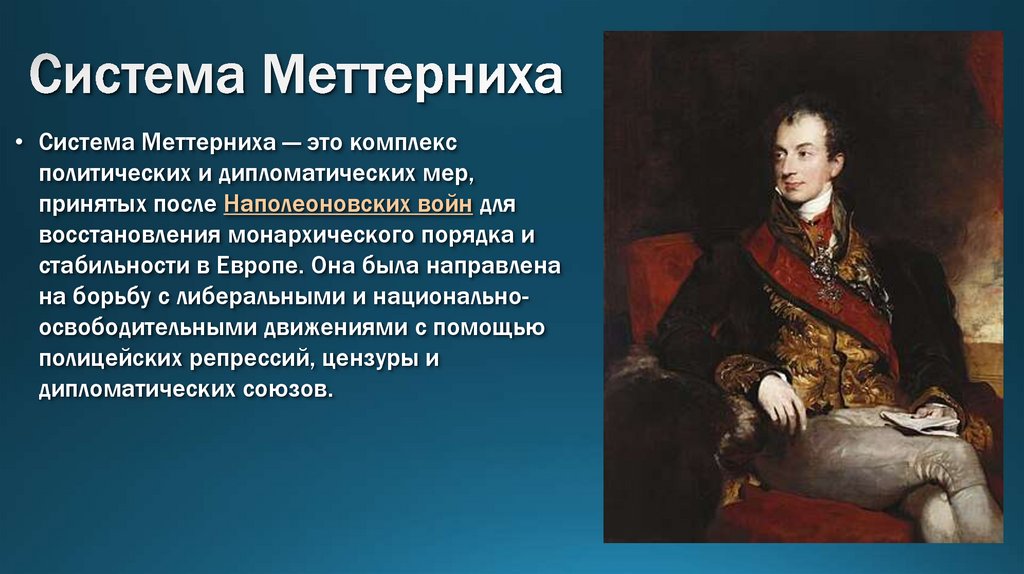 Система Меттерниха

• Система Меттерниха — это комплекс политических и дипломатических мер, принятых после Наполеоновских войн для восстановления монархического порядка и стабильности в Европе. Она была направлена на борьбу с либеральными и национально-освободительными движениями с помощью полицейских репрессий, цензуры и дипломатических союзов.